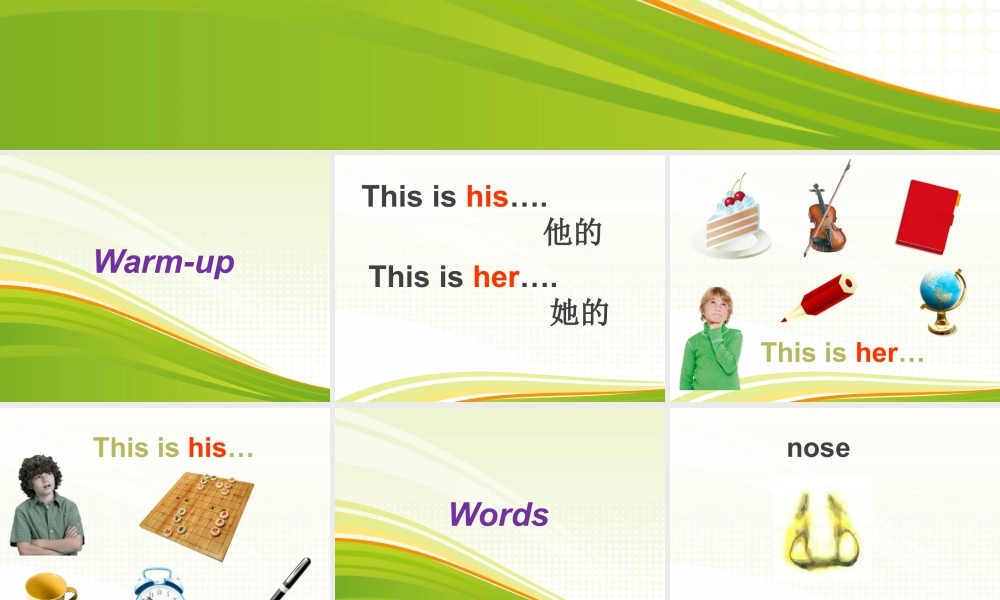 Warm-up

This is his….
他的
This is her….
她的

This is her…

This is his…

Words

nose